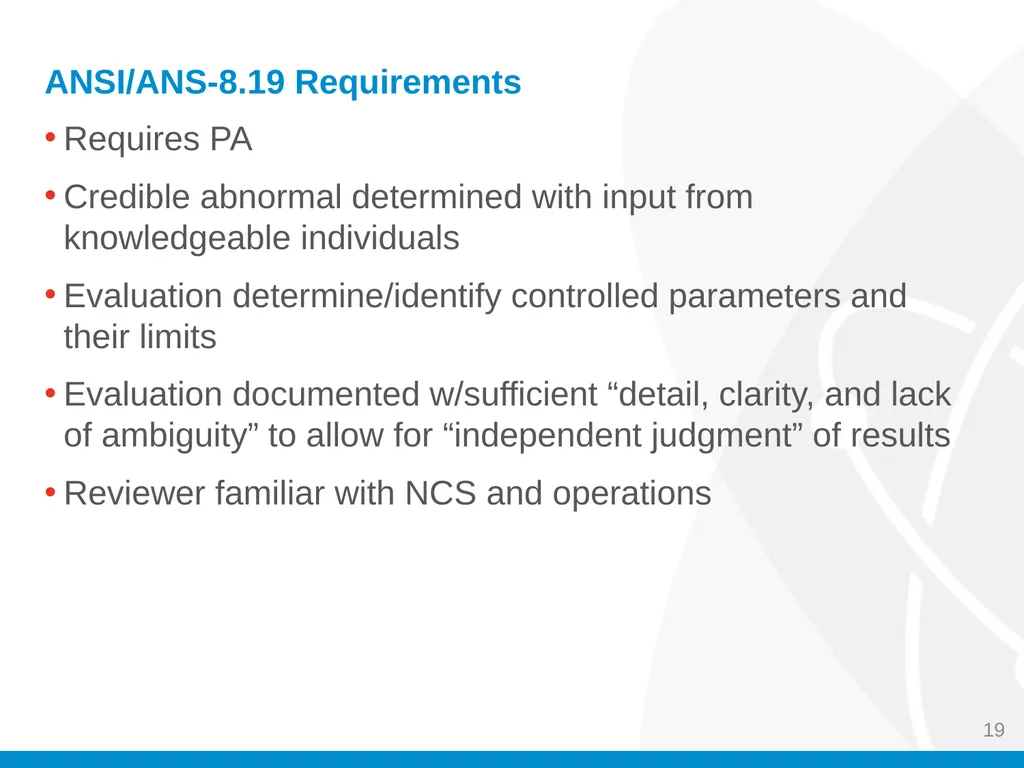 ANSI/ANS-8.19 Requirements

• Requires PA

• Credible abnormal determined with input from knowledgeable individuals

• Evaluation determine/identify controlled parameters and their limits

• Evaluation documented w/sufficient “detail, clarity, and lack of ambiguity” to allow for “independent judgment” of results

• Reviewer familiar with NCS and operations

19